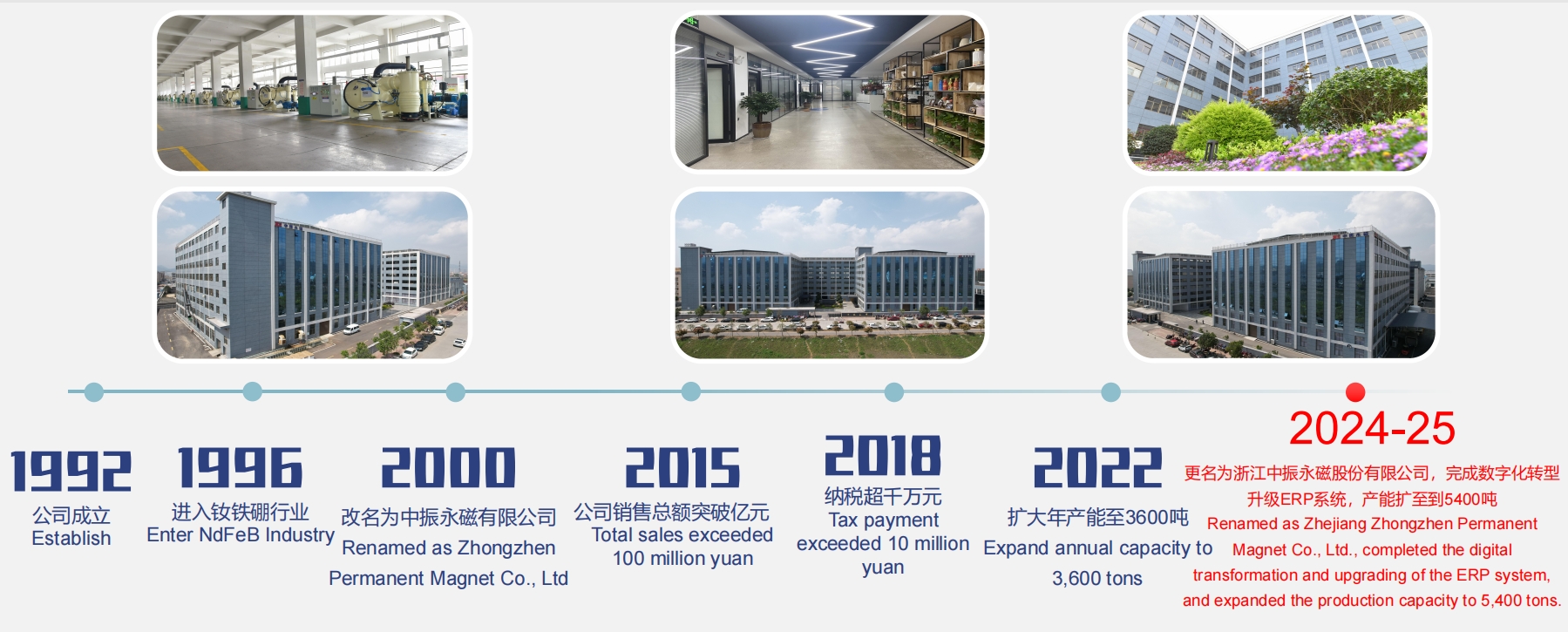 1992
公司成立
Establish

1996
进入钕铁硼行业
Enter NdFeB Industry

2000
改名为中振永磁有限公司
Renamed as Zhongzhen Permanent Magnet Co., Ltd

2015
公司销售总额突破亿元
Total sales exceeded 100 million yuan

2018
纳税超千万元
Tax payment exceeded 10 million yuan

2022
扩大年产能至3600吨
Expand annual capacity to 3,600 tons

2024-25
更名为浙江中振永磁股份有限公司，完成数字化转型升级ERP系统，产能扩至到5400吨
Renamed as Zhejiang Zhongzhen Permanent Magnet Co., Ltd., completed the digital transformation and upgrading of the ERP system, and expanded the production capacity to 5,400 tons.